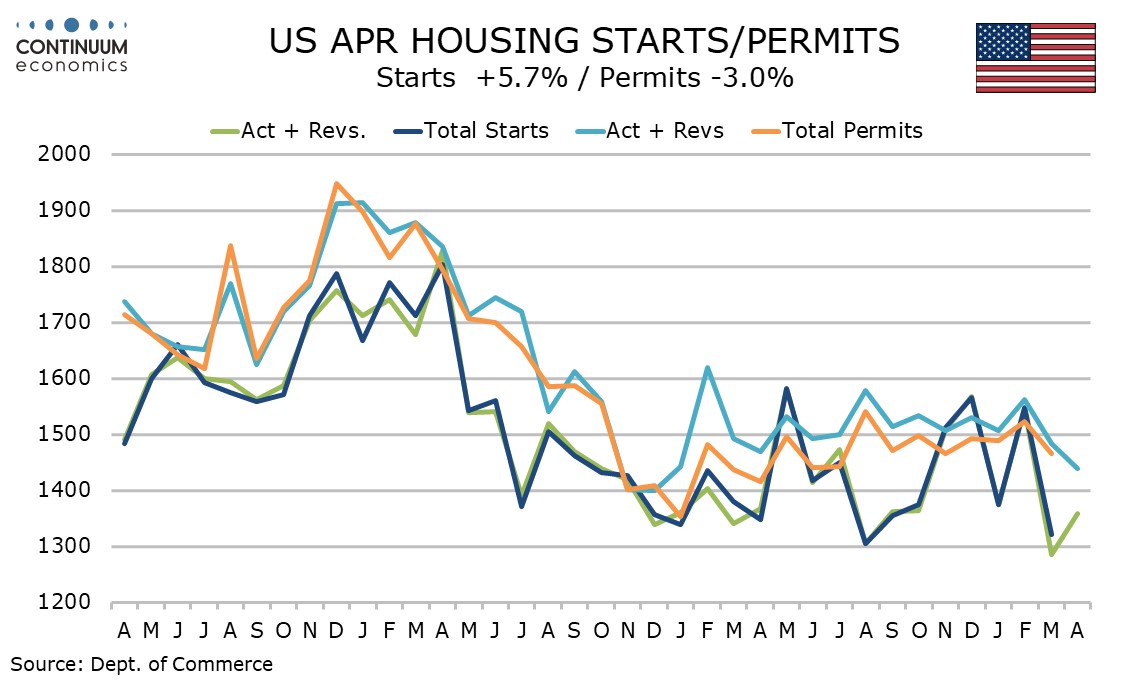 CONTINUUM
economics

US APR HOUSING STARTS/PERMITS
Starts +5.7% / Permits -3.0%

Act + Revs. Total Starts Act + Revs Total Permits

2000
1900
1800
1700
1600
1500
1400
1300
1200

A M J J A S O N D J F M A M J J A S O N D J F M A M J J A S O N D J F M A

Source: Dept. of Commerce